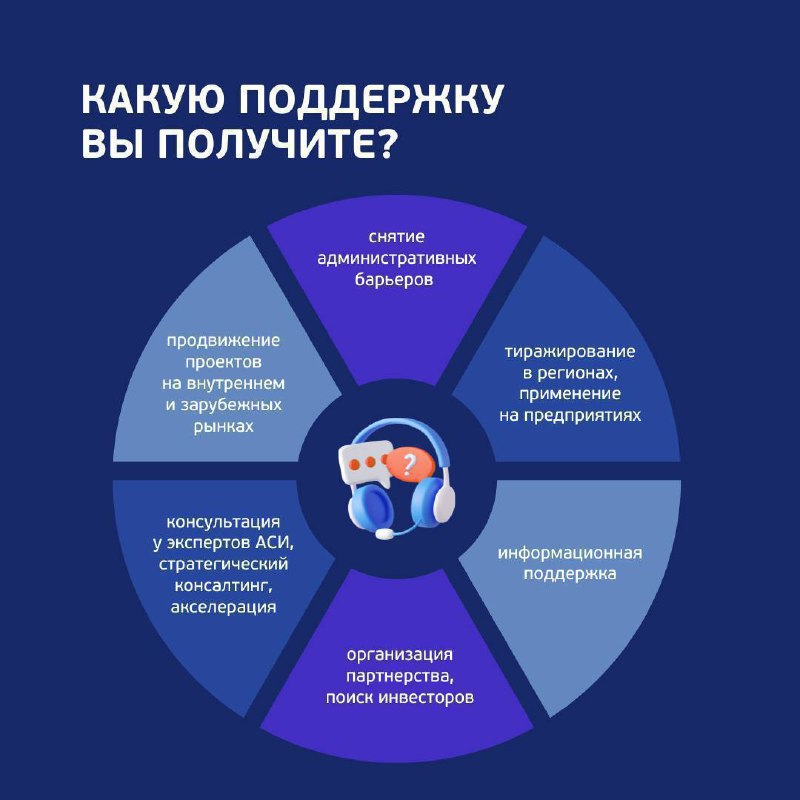 КАКУЮ ПОДДЕРЖКУ ВЫ ПОЛУЧИТЕ?

снятие административных барьеров

тиражирование в регионах, применение на предприятиях

информационная поддержка

организация партнерства, поиск инвесторов

консультация у экспертов АСИ, стратегический консалтинг, акселерация

продвижение проектов на внутреннем и зарубежных рынках

?